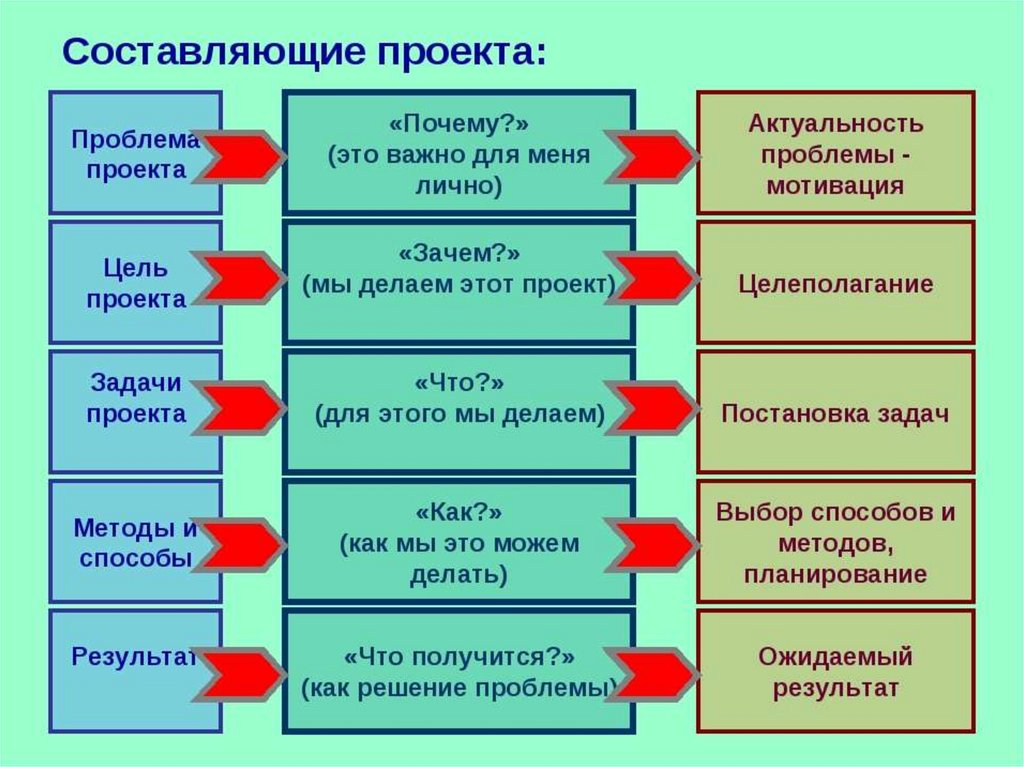 Составляющие проекта:

Проблема проекта

«Почему?» (это важно для меня лично)

Актуальность проблемы - мотивация

Цель проекта

«Зачем?» (мы делаем этот проект)

Целеполагание

Задачи проекта

«Что?» (для этого мы делаем)

Постановка задач

Методы и способы

«Как?» (как мы это можем делать)

Выбор способов и методов, планирование

Результат

«Что получится?» (как решение проблемы)

Ожидаемый результат